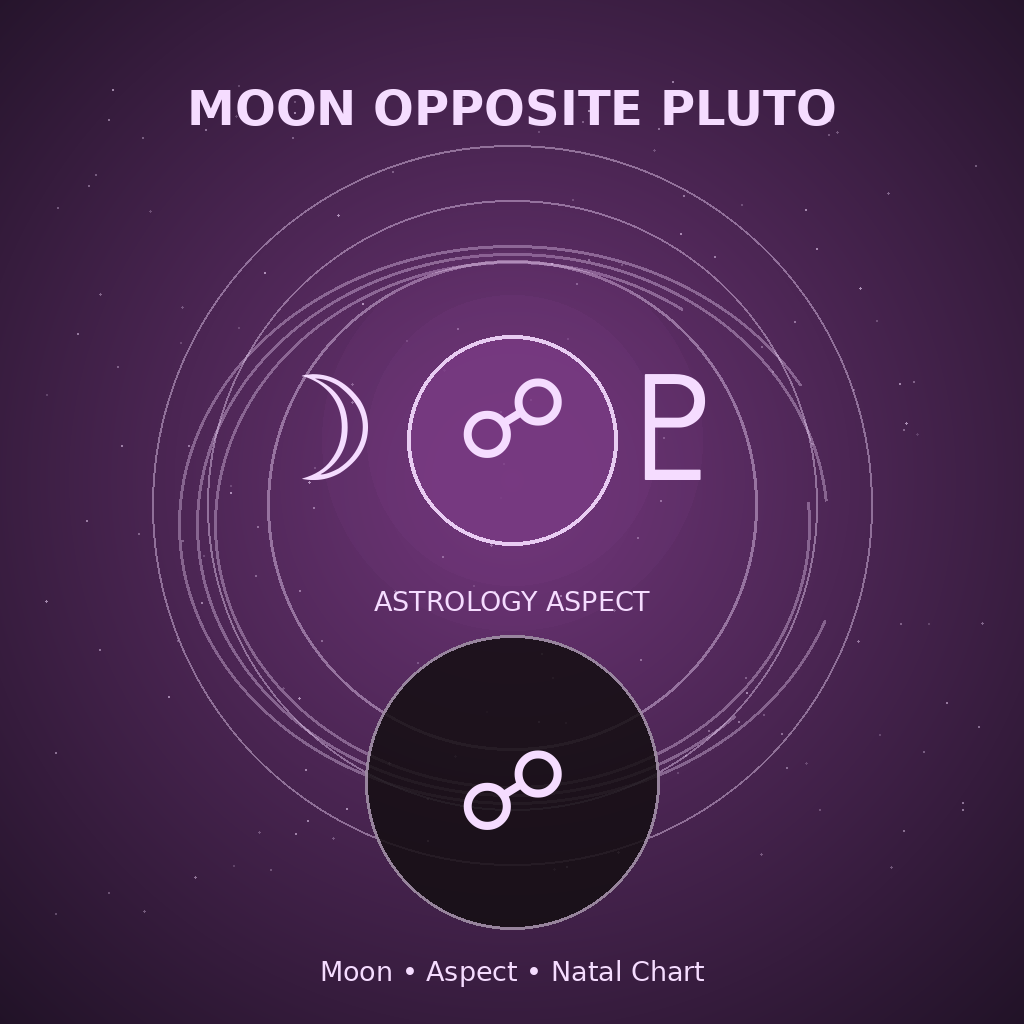 MOON OPPOSITE PLUTO

☽ ☍ ♇

ASTROLOGY ASPECT

☍

Moon • Aspect • Natal Chart